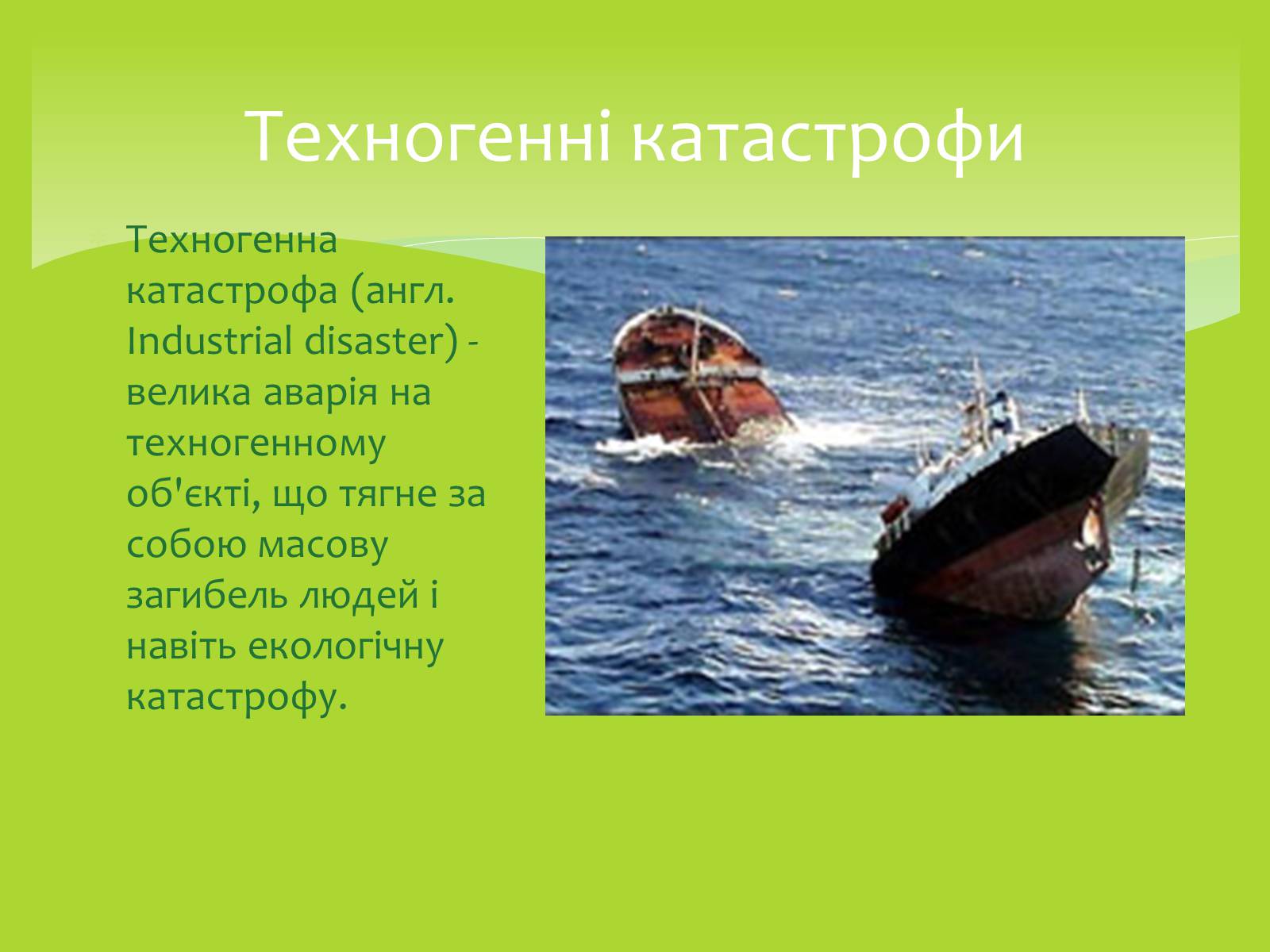 Техногенні катастрофи

Техногенна катастрофа (англ. Industrial disaster) - велика аварія на техногенному об'єкті, що тягне за собою масову загибель людей і навіть екологічну катастрофу.